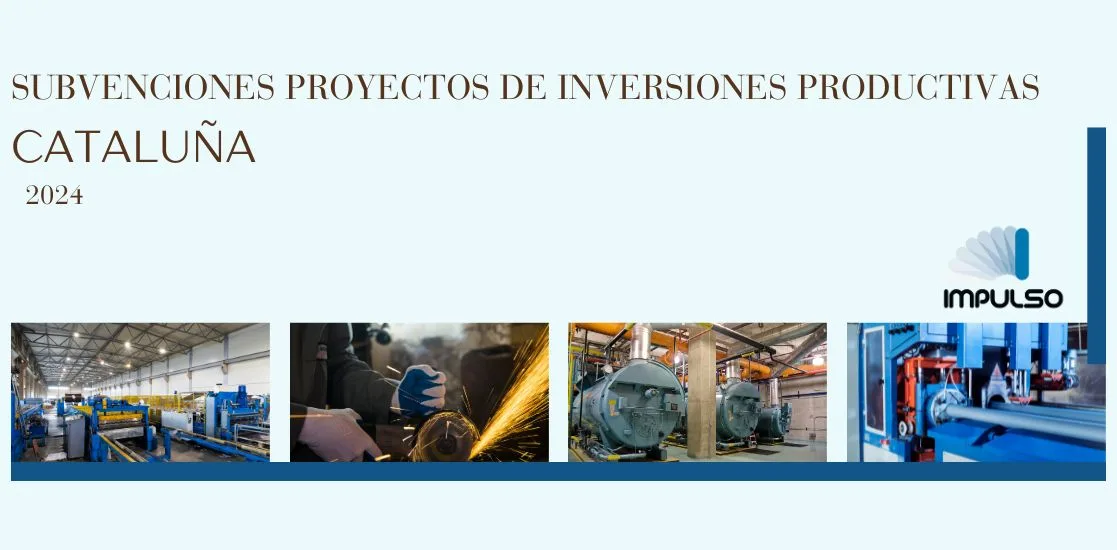 SUBVENCIONES PROYECTOS DE INVERSIONES PRODUCTIVAS
CATALUÑA
2024

IMPULSO